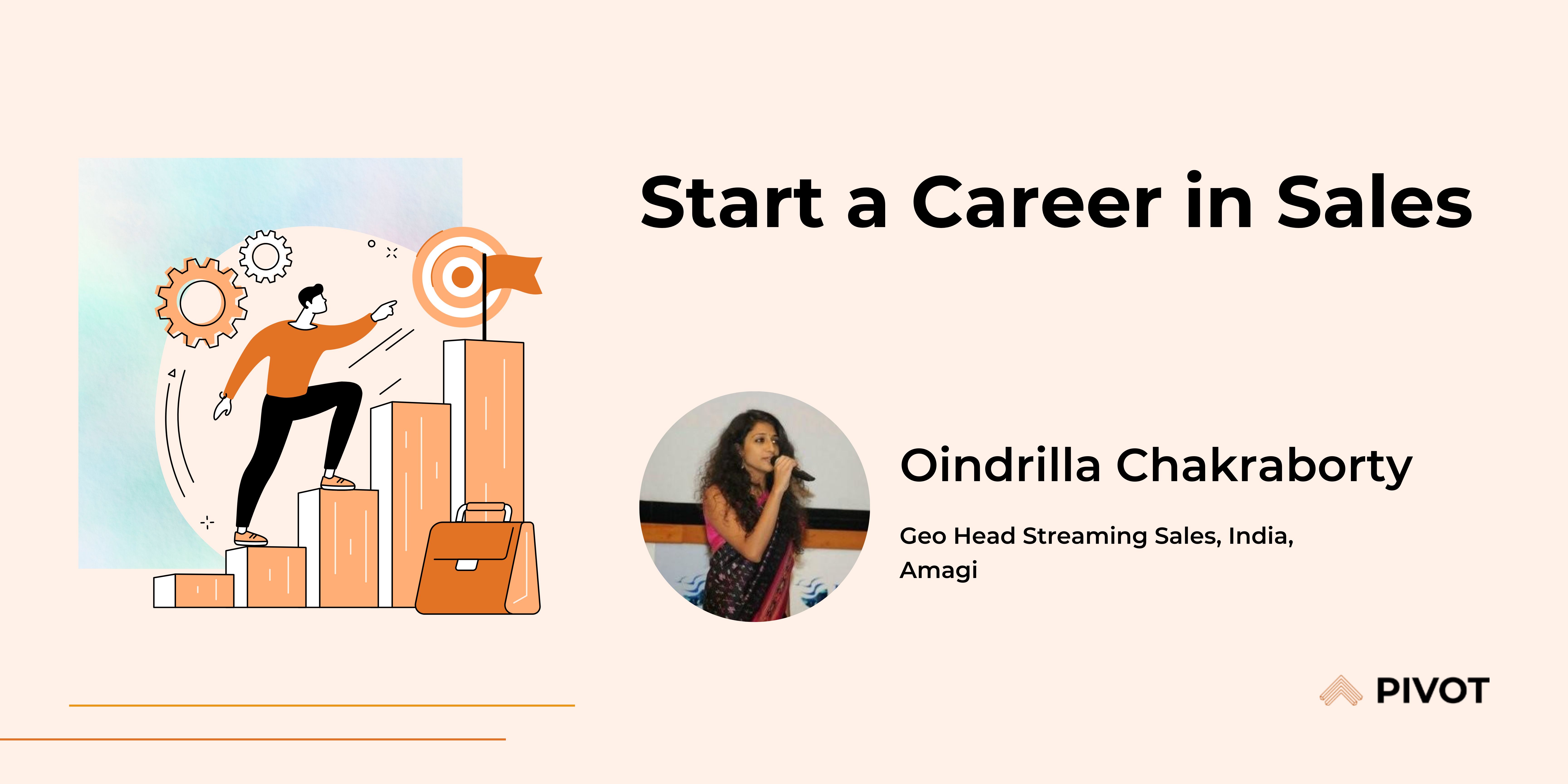 Start a Career in Sales

Oindrilla Chakraborty

Geo Head Streaming Sales, India, Amagi

PIVOT